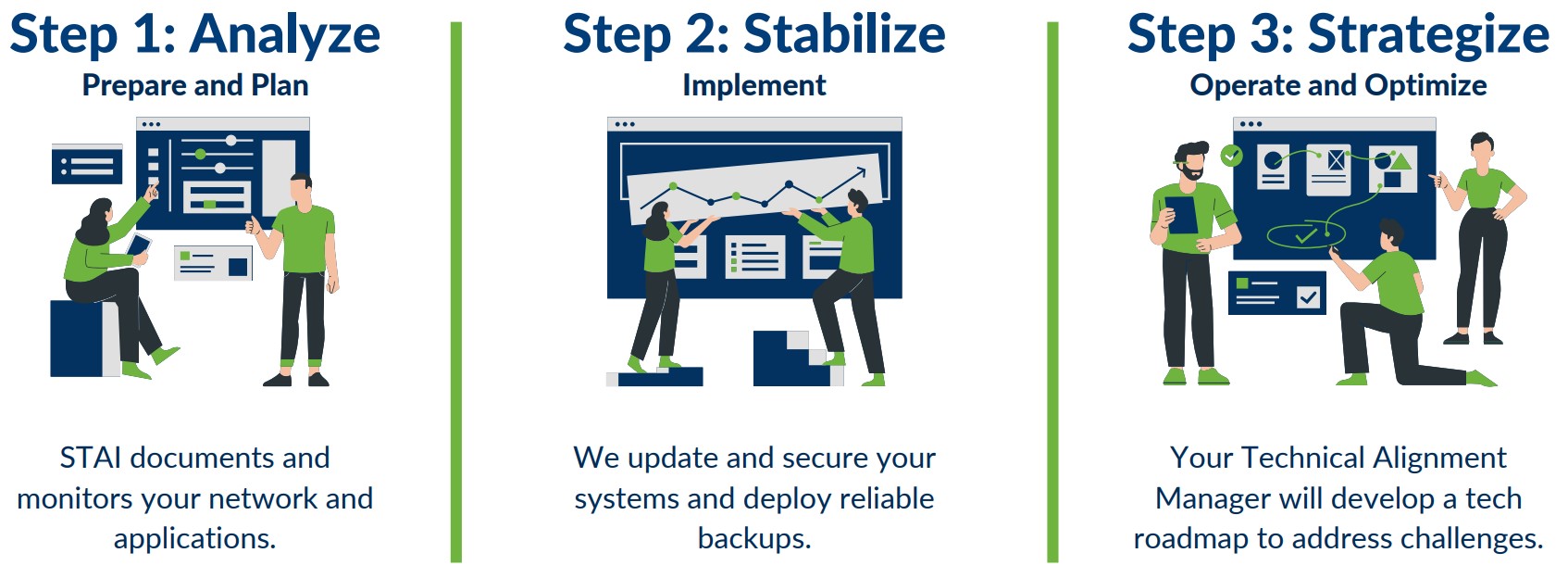 Step 1: Analyze
Prepare and Plan

STAI documents and monitors your network and applications.

Step 2: Stabilize
Implement

We update and secure your systems and deploy reliable backups.

Step 3: Strategize
Operate and Optimize

Your Technical Alignment Manager will develop a tech roadmap to address challenges.